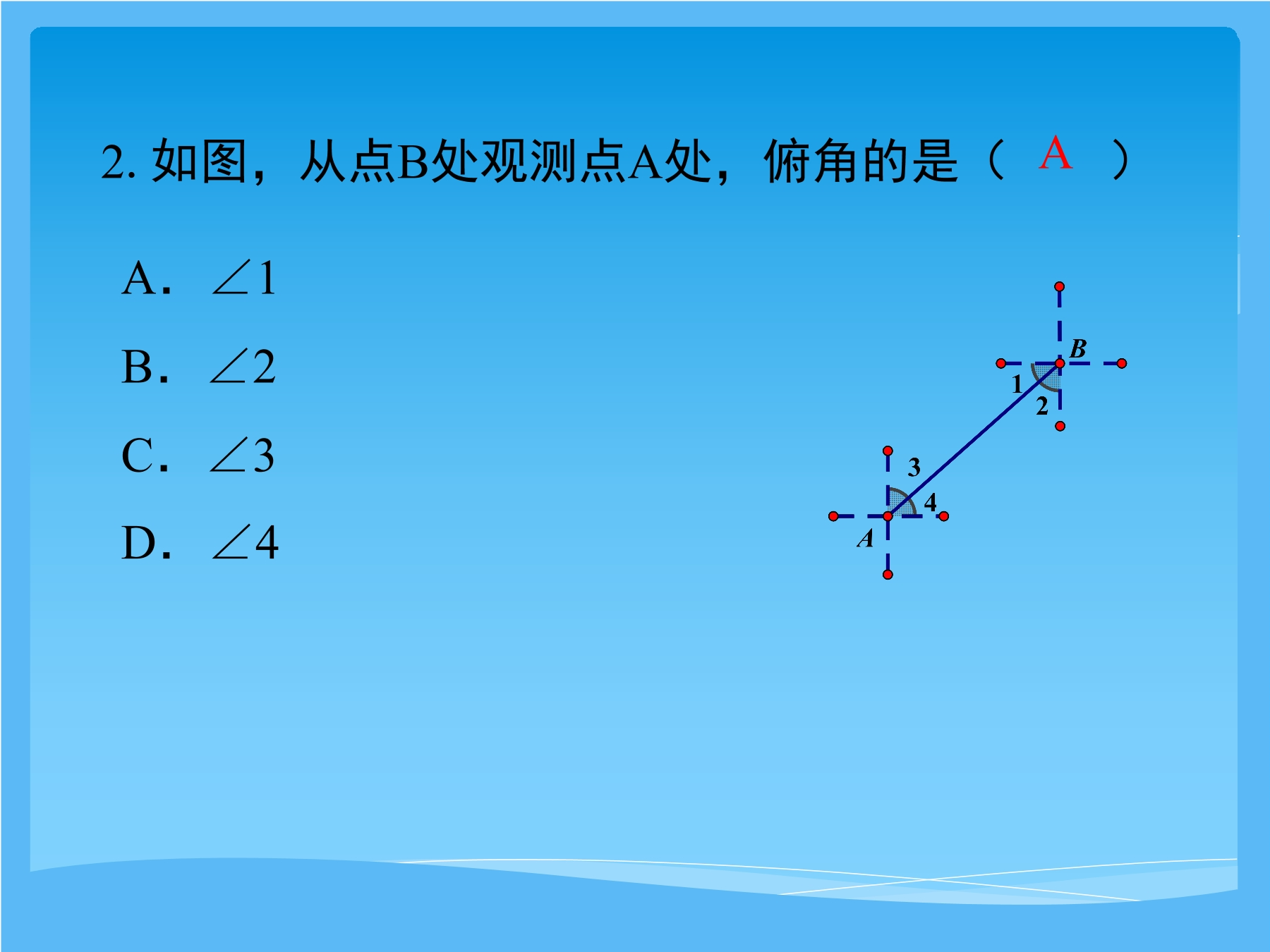 2. 如图，从点B处观测点A处，俯角的是（ A ）

A. $\angle 1$

B. $\angle 2$

C. $\angle 3$

D. $\angle 4$

B
1
2
3
4
A